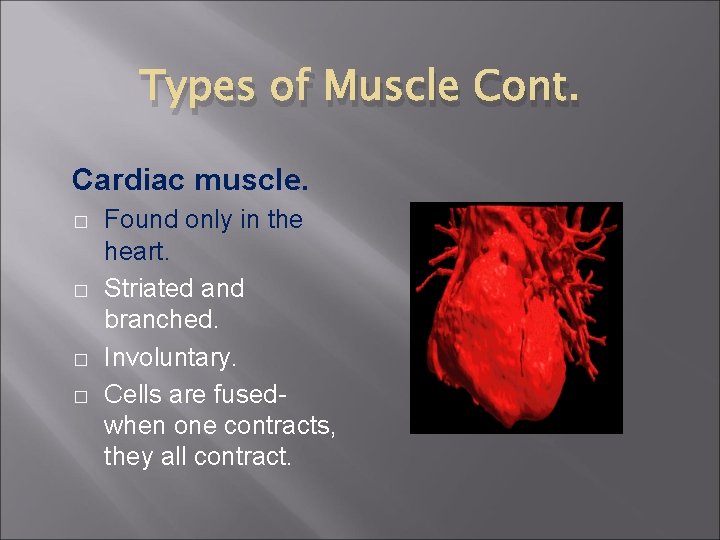 Types of Muscle Cont.

Cardiac muscle.

□ Found only in the heart.
□ Striated and branched.
□ Involuntary.
□ Cells are fused- when one contracts, they all contract.